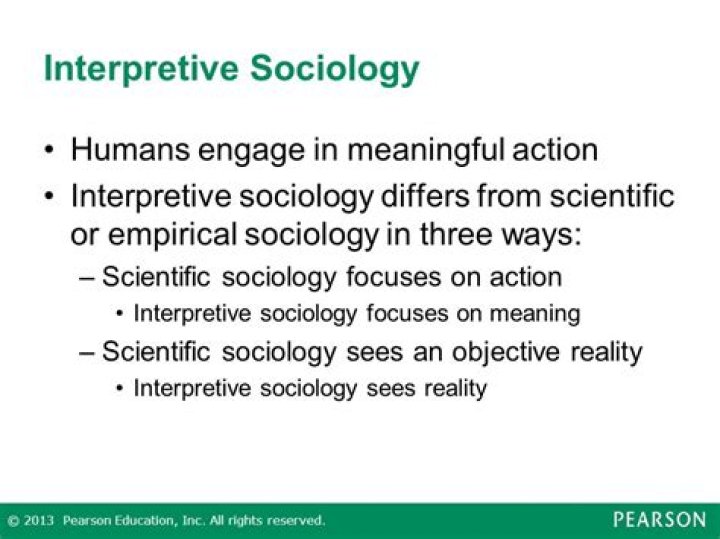 Interpretive Sociology

• Humans engage in meaningful action
• Interpretive sociology differs from scientific or empirical sociology in three ways:
– Scientific sociology focuses on action
• Interpretive sociology focuses on meaning
– Scientific sociology sees an objective reality
• Interpretive sociology sees reality

© 2013 Pearson Education, Inc. All rights reserved.
PEARSON